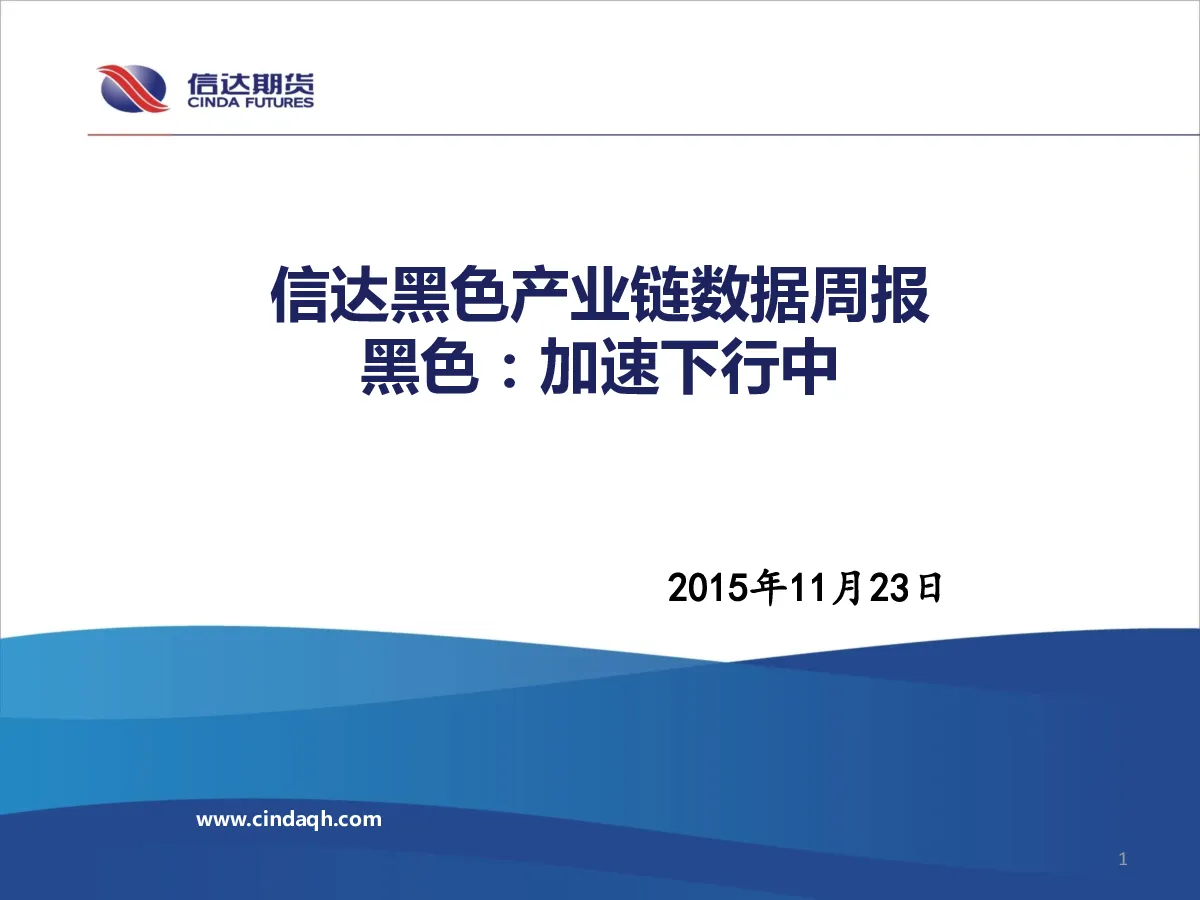 信达期货
CINDA FUTURES

信达黑色产业链数据周报
黑色：加速下行中

2015年11月23日

www.cindaqh.com

1